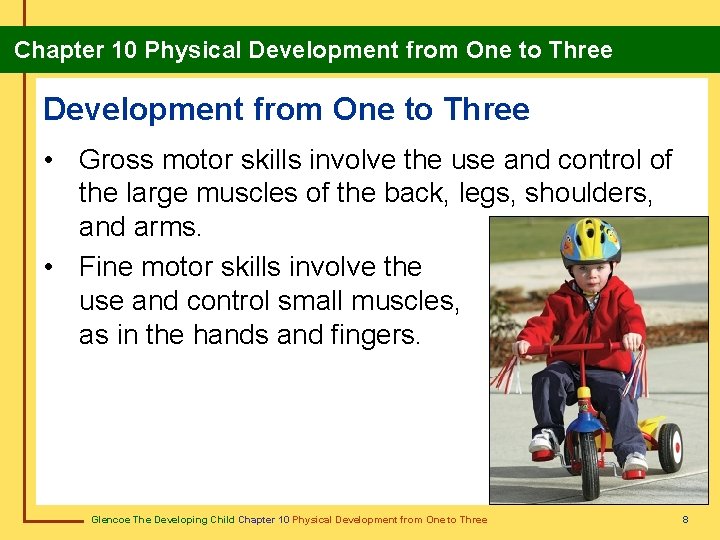 Chapter 10 Physical Development from One to Three

Development from One to Three

• Gross motor skills involve the use and control of the large muscles of the back, legs, shoulders, and arms.

• Fine motor skills involve the use and control small muscles, as in the hands and fingers.

Glencoe The Developing Child Chapter 10 Physical Development from One to Three

8